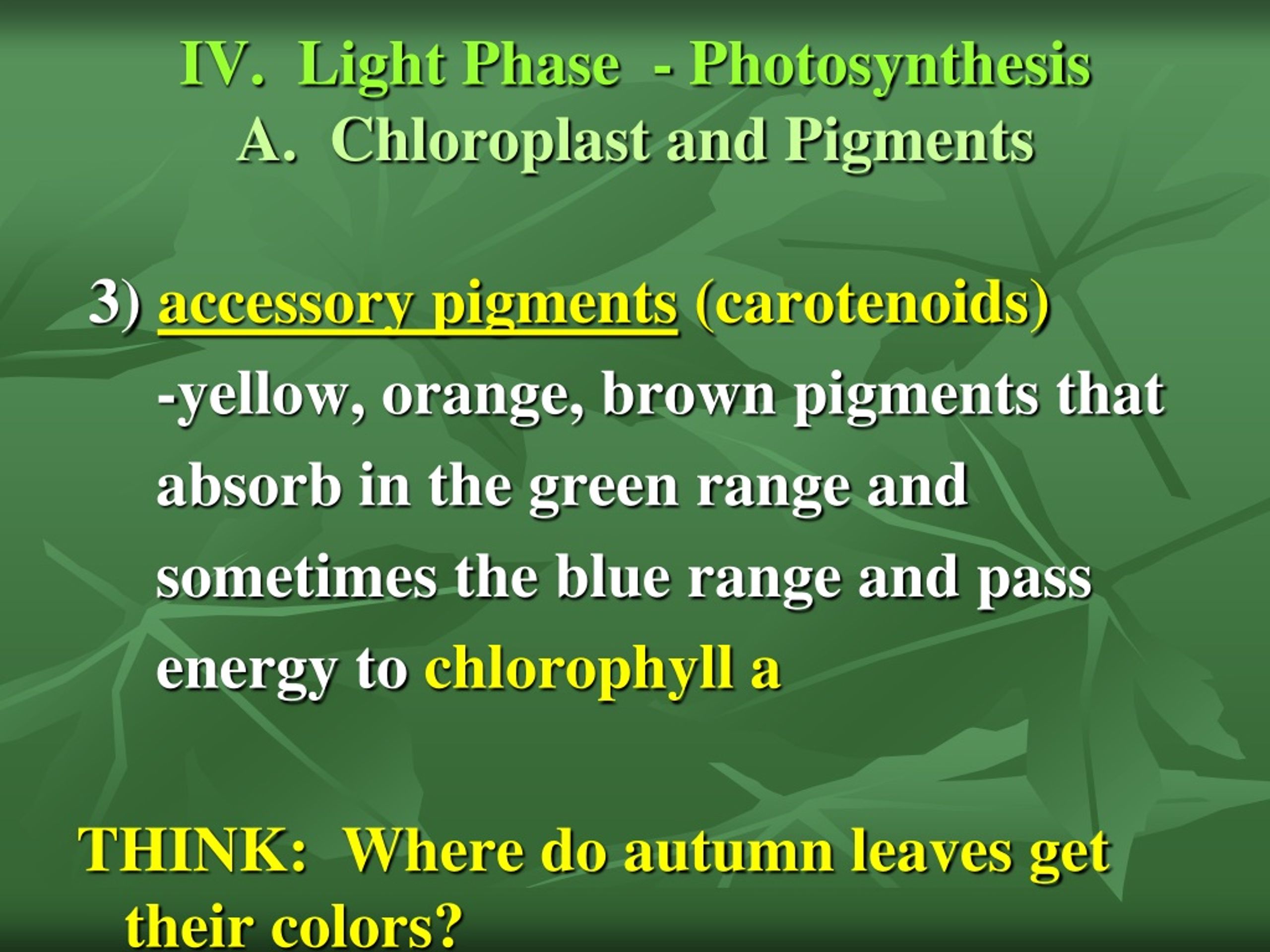 IV. Light Phase - Photosynthesis
A. Chloroplast and Pigments

3) accessory pigments (carotenoids)
-yellow, orange, brown pigments that absorb in the green range and sometimes the blue range and pass energy to chlorophyll a

THINK: Where do autumn leaves get their colors?